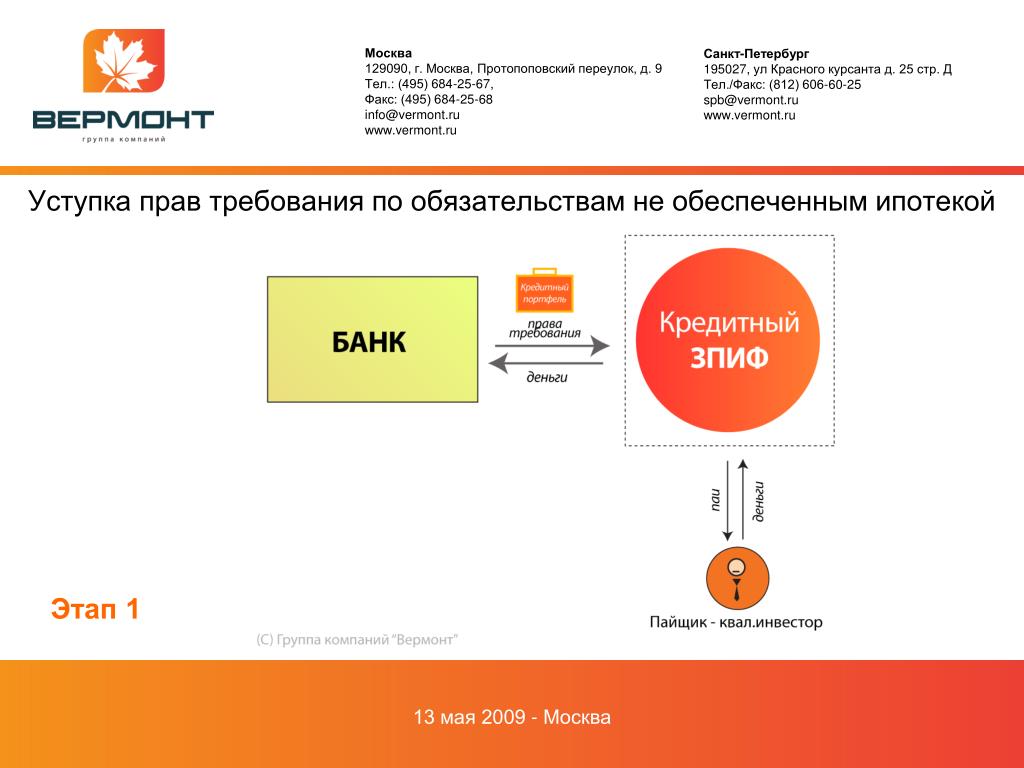 ВЕРМОНТ
группа компаний

Москва
129090, г. Москва, Протопоповский переулок, д. 9
Тел.: (495) 684-25-67,
Факс: (495) 684-25-68
info@vermont.ru
www.vermont.ru

Санкт-Петербург
195027, ул Красного курсанта д. 25 стр. Д
Тел./Факс: (812) 606-60-25
spb@vermont.ru
www.vermont.ru

Уступка прав требования по обязательствам не обеспеченным ипотекой

БАНК

Кредитный портфель

права требования

деньги

Кредитный ЗПИФ

паи

деньги

Пайщик - квал.инвестор

Этап 1

(С) Группа компаний "Вермонт"

13 мая 2009 - Москва